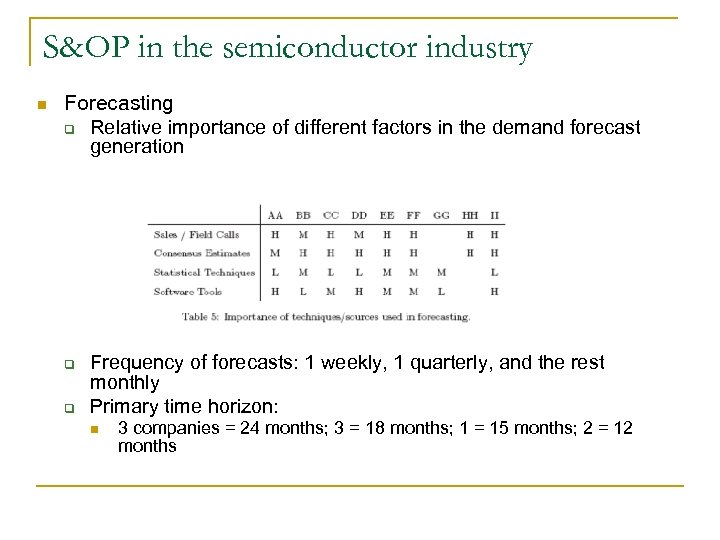 S&OP in the semiconductor industry

Forecasting

Relative importance of different factors in the demand forecast generation

| | AA | BB | CC | DD | EE | FF | GG | HH | II |
|---|---|---|---|---|---|---|---|---|---|
| Sales / Field Calls | H | M | H | M | H | H | | H | H |
| Consensus Estimates | M | H | H | H | H | H | | H | H |
| Statistical Techniques | L | M | L | L | M | M | M | | L |
| Software Tools | H | L | M | H | M | M | L | | H |

Table 5: Importance of techniques/sources used in forecasting.

Frequency of forecasts: 1 weekly, 1 quarterly, and the rest monthly

Primary time horizon:

3 companies = 24 months; 3 = 18 months; 1 = 15 months; 2 = 12 months